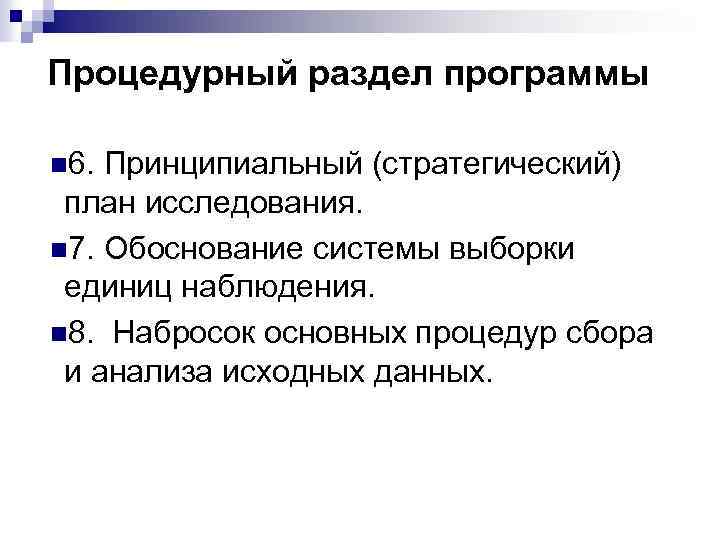 Процедурный раздел программы

6. Принципиальный (стратегический) план исследования.

7. Обоснование системы выборки единиц наблюдения.

8.  Набросок основных процедур сбора и анализа исходных данных.